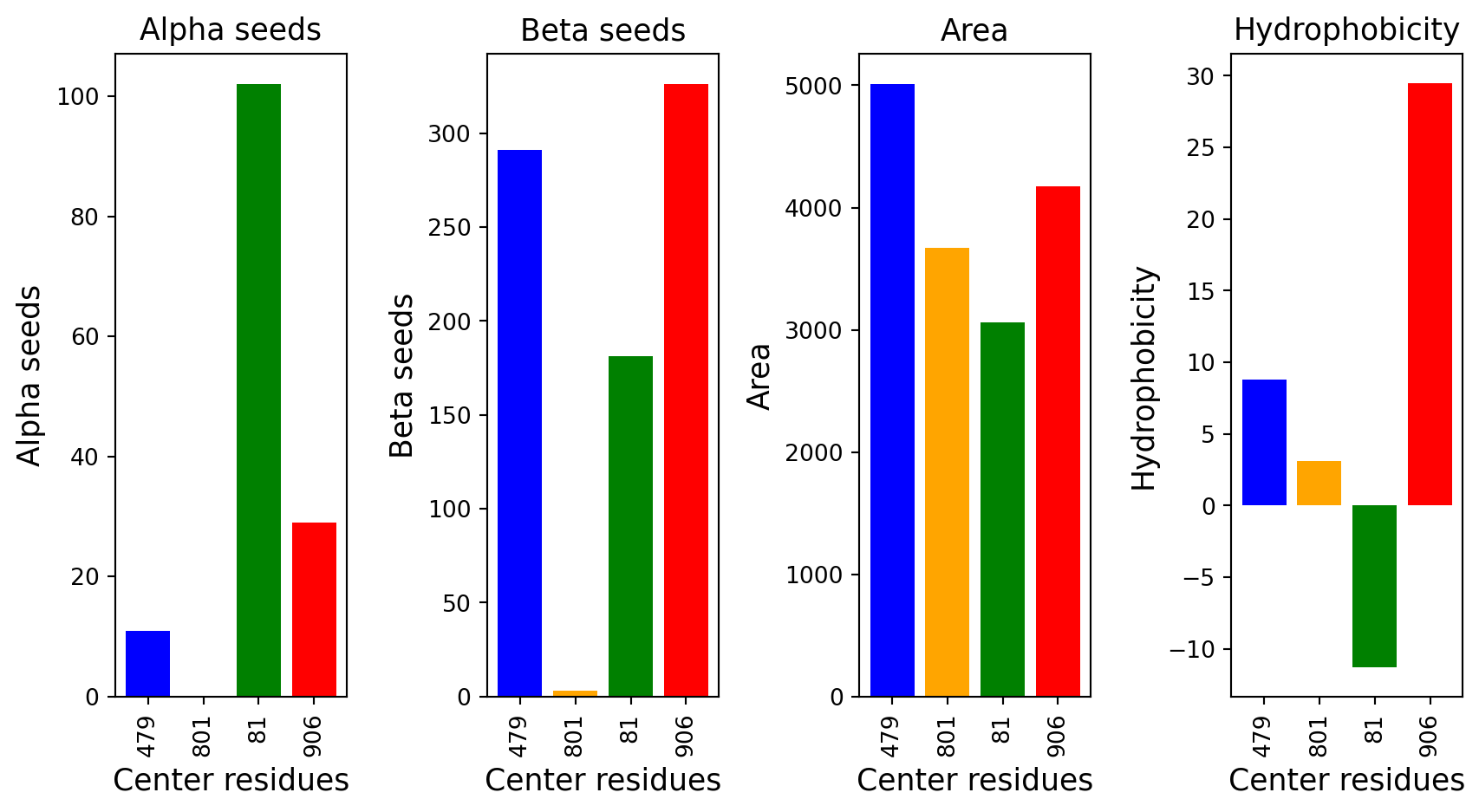 Alpha seeds

Alpha seeds

100
80
60
40
20
0

479
801
81
906

Center residues

Beta seeds

Beta seeds

300
250
200
150
100
50
0

479
801
81
906

Center residues

Area

Area

5000
4000
3000
2000
1000
0

479
801
81
906

Center residues

Hydrophobicity

Hydrophobicity

30
25
20
15
10
5
0
−5
−10

479
801
81
906

Center residues